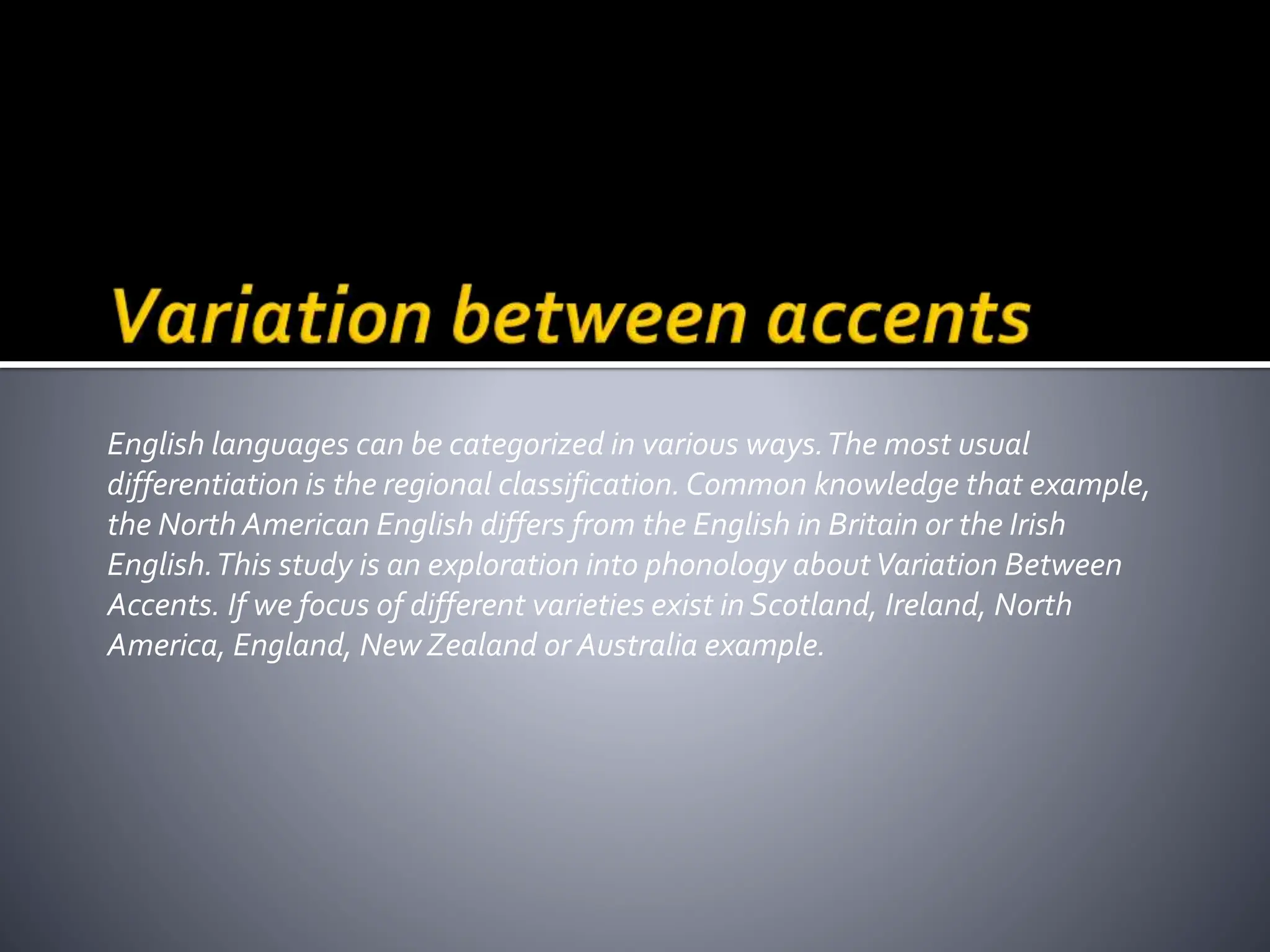 Variation between accents

English languages can be categorized in various ways. The most usual differentiation is the regional classification. Common knowledge that example, the North American English differs from the English in Britain or the Irish English. This study is an exploration into phonology about Variation Between Accents. If we focus of different varieties exist in Scotland, Ireland, North America, England, New Zealand or Australia example.